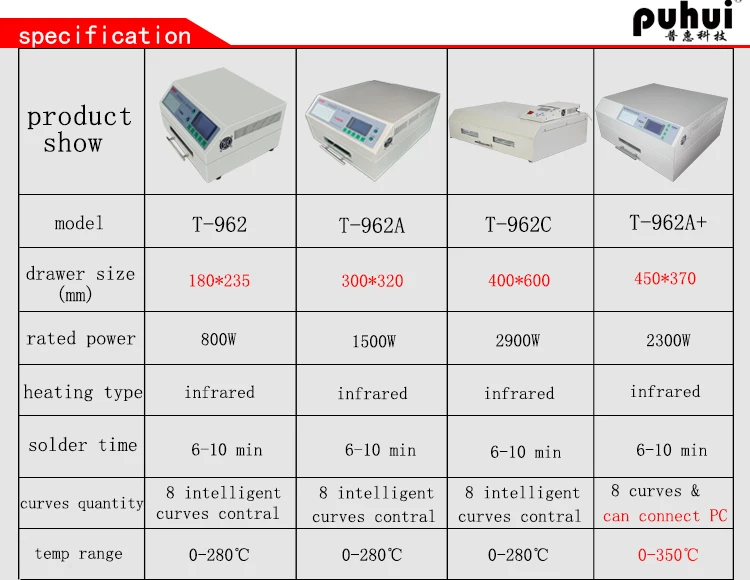 specification

puhui
普惠科技

| product show | | | | |
|---|---|---|---|---|
| model | T-962 | T-962A | T-962C | T-962A+ |
| drawer size (mm) | 180*235 | 300*320 | 400*600 | 450*370 |
| rated power | 800W | 1500W | 2900W | 2300W |
| heating type | infrared | infrared | infrared | infrared |
| solder time | 6-10 min | 6-10 min | 6-10 min | 6-10 min |
| curves quantity | 8 intelligent curves contral | 8 intelligent curves contral | 8 intelligent curves contral | 8 curves & can connect PC |
| temp range | 0-280℃ | 0-280℃ | 0-280℃ | 0-350℃ |